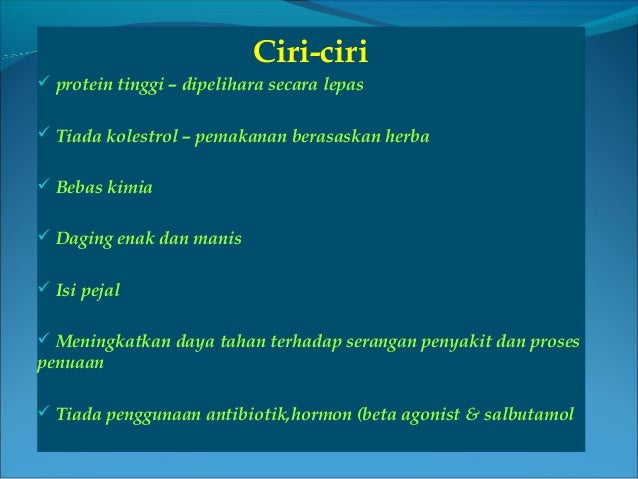 Ciri-ciri

✓ protein tinggi – dipelihara secara lepas

✓ Tiada kolestrol – pemakanan berasaskan herba

✓ Bebas kimia

✓ Daging enak dan manis

✓ Isi pejal

✓ Meningkatkan daya tahan terhadap serangan penyakit dan proses penuaan

✓ Tiada penggunaan antibiotik,hormon (beta agonist & salbutamol